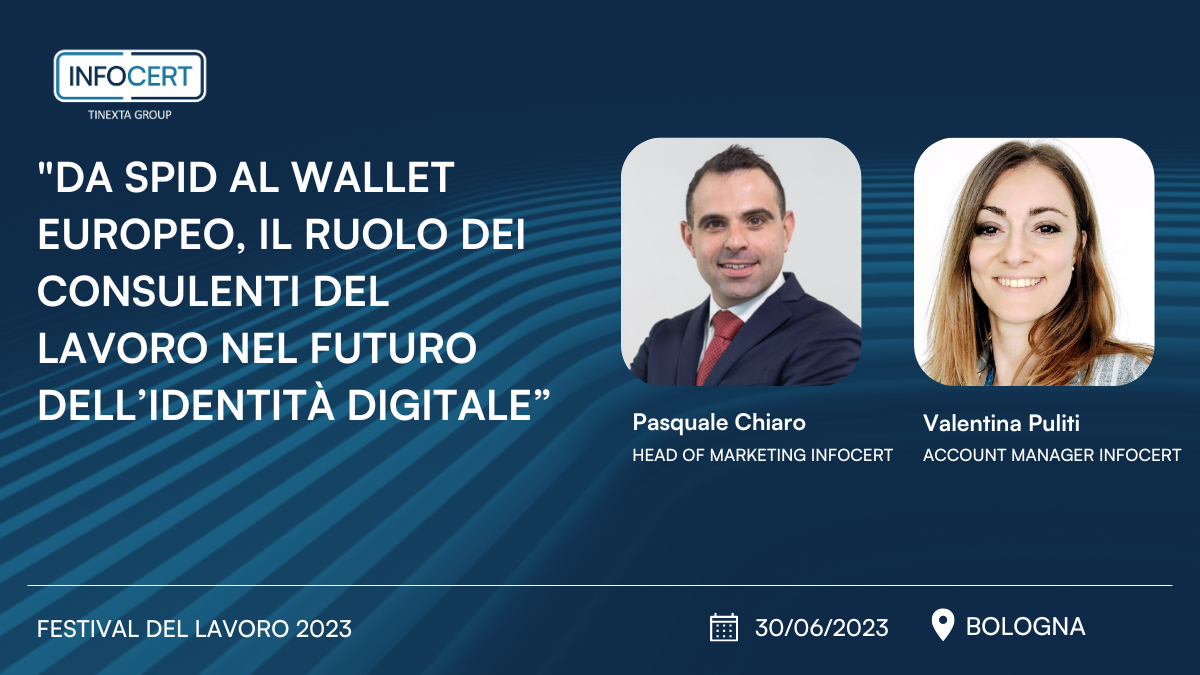 INFOCERT
TINEXTA GROUP

"DA SPID AL WALLET EUROPEO, IL RUOLO DEI CONSULENTI DEL LAVORO NEL FUTURO DELL'IDENTITÀ DIGITALE"

Pasquale Chiaro
HEAD OF MARKETING INFOCERT

Valentina Puliti
ACCOUNT MANAGER INFOCERT

FESTIVAL DEL LAVORO 2023

30/06/2023

BOLOGNA